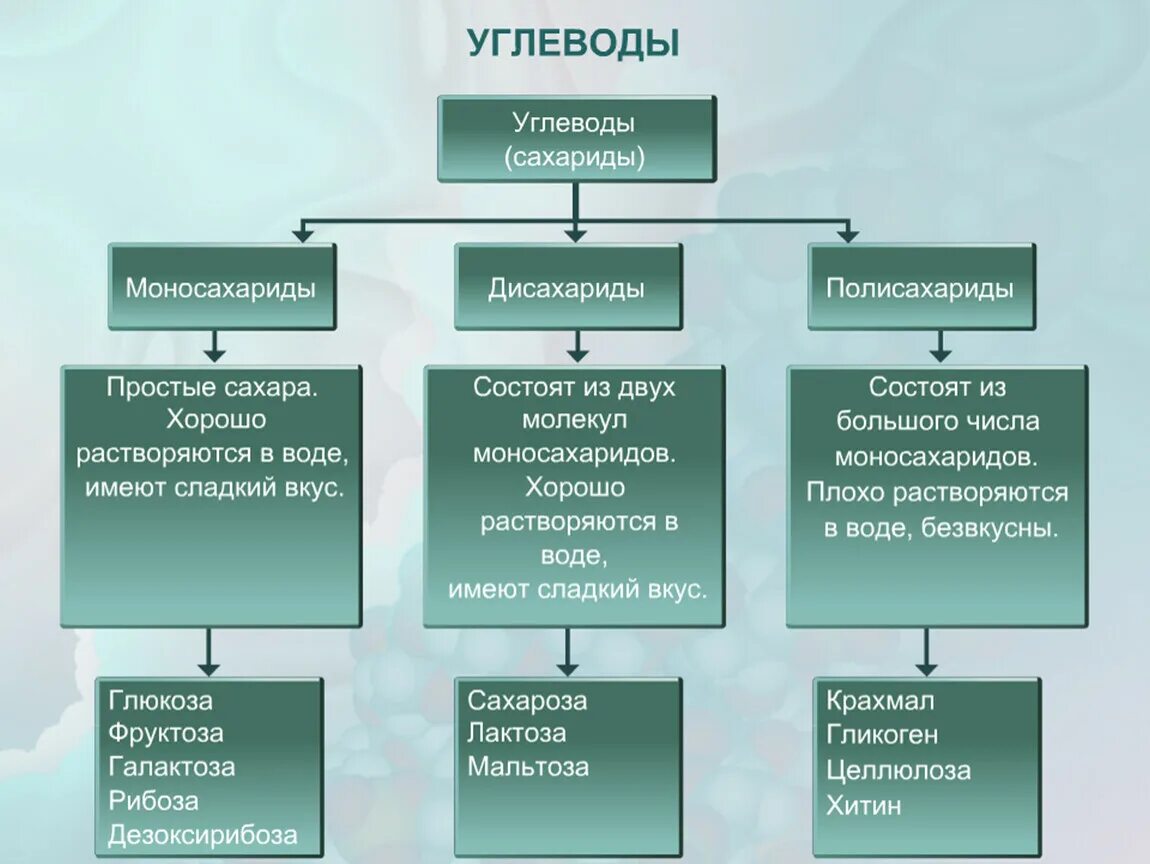 УГЛЕВОДЫ

Углеводы
(сахариды)

Моносахариды

Дисахариды

Полисахариды

Простые сахара.
Хорошо
растворяются в воде,
имеют сладкий вкус.

Состоят из двух
молекул
моносахаридов.
Хорошо
растворяются в
воде,
имеют сладкий вкус.

Состоят из
большого числа
моносахаридов.
Плохо растворяются
в воде, безвкусны.

Глюкоза
Фруктоза
Галактоза
Рибоза
Дезоксирибоза

Сахароза
Лактоза
Мальтоза

Крахмал
Гликоген
Целлюлоза
Хитин